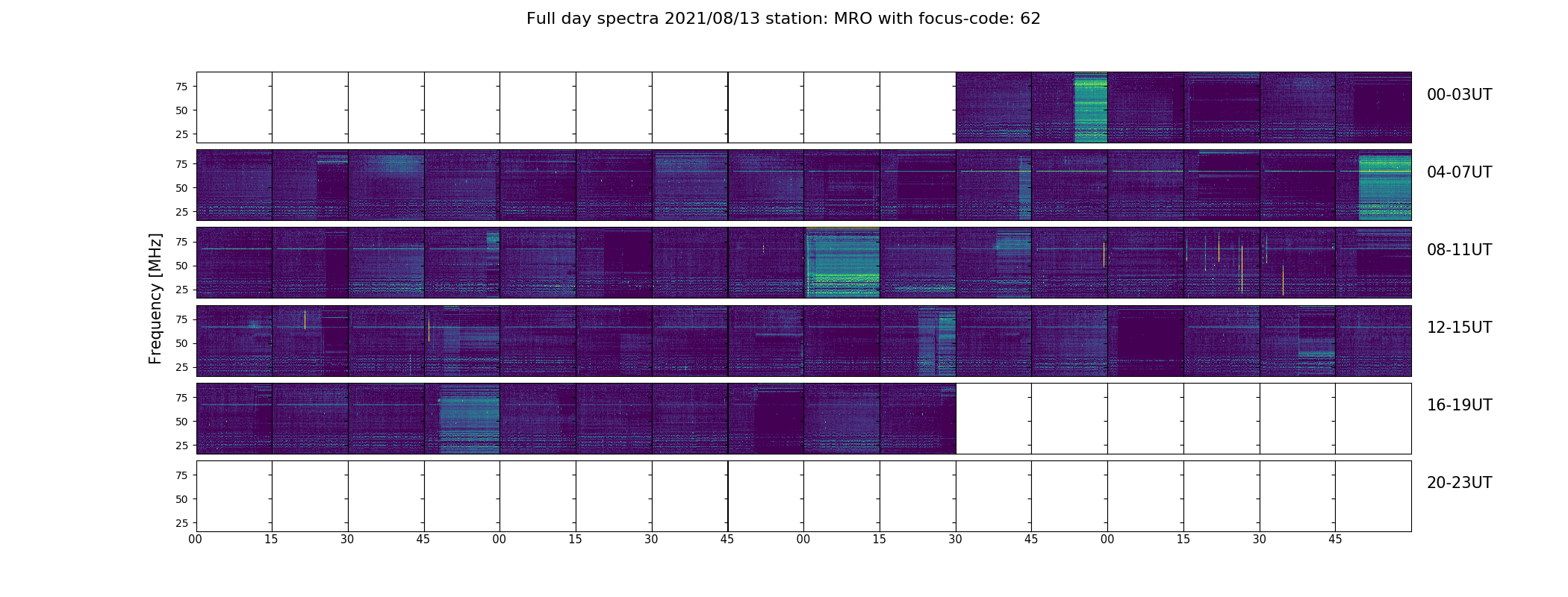 Full day spectra 2021/08/13 station: MRO with focus-code: 62

Frequency [MHz]

75
50
25

00-03UT

75
50
25

04-07UT

75
50
25

08-11UT

75
50
25

12-15UT

75
50
25

16-19UT

75
50
25

20-23UT

00 15 30 45 00 15 30 45 00 15 30 45 00 15 30 45